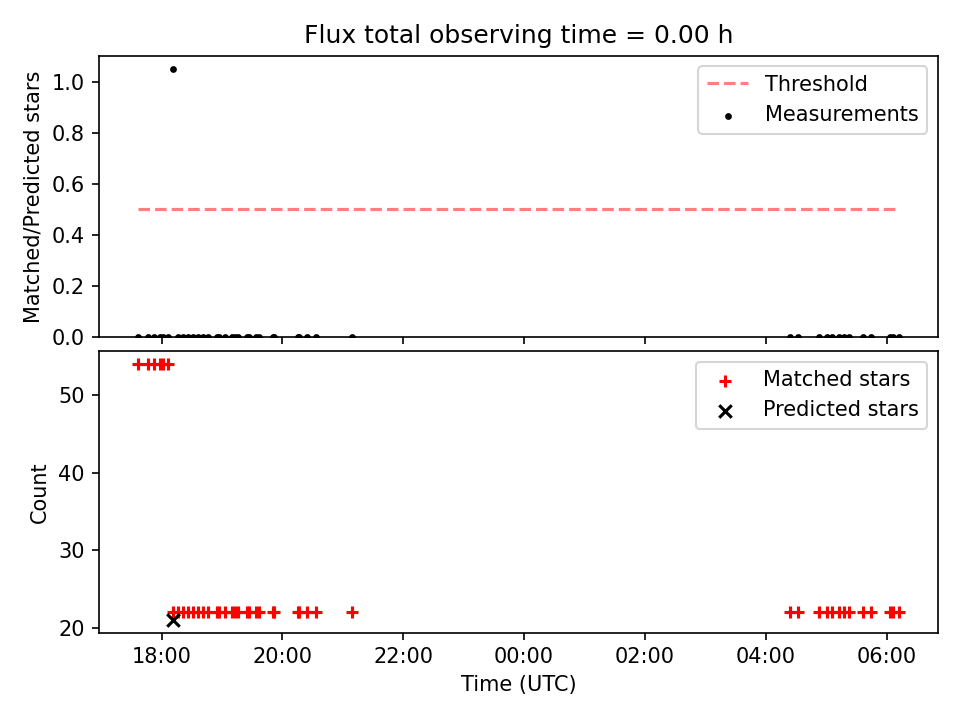 Flux total observing time = 0.00 h

Matched/Predicted stars

1.0
0.8
0.6
0.4
0.2
0.0

Threshold
Measurements

Count

50
40
30
20

Matched stars
Predicted stars

18:00 20:00 22:00 00:00 02:00 04:00 06:00

Time (UTC)